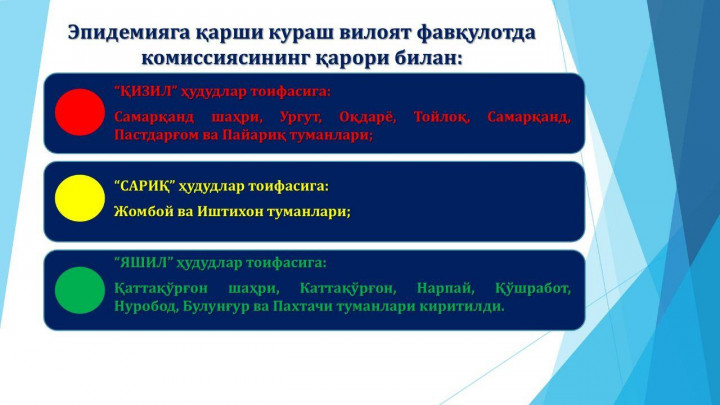 Эпидемияга қарши кураш вилоят фавқулотда комиссиясининг қарори билан:

"ҚИЗИЛ" ҳудудлар тоифасига:

Самарқанд шаҳри, Ургут, Оқдарё, Тойлоқ, Самарқанд, Пастдарғом ва Пайариқ туманлари;

"САРИҚ" ҳудудлар тоифасига:

Жомбой ва Иштихон туманлари;

"ЯШИЛ" ҳудудлар тоифасига:

Қаттақўрғон шаҳри, Каттақўрғон, Нарпай, Қўшработ, Нуробод, Булунғур ва Пахтачи туманлари киритилди.